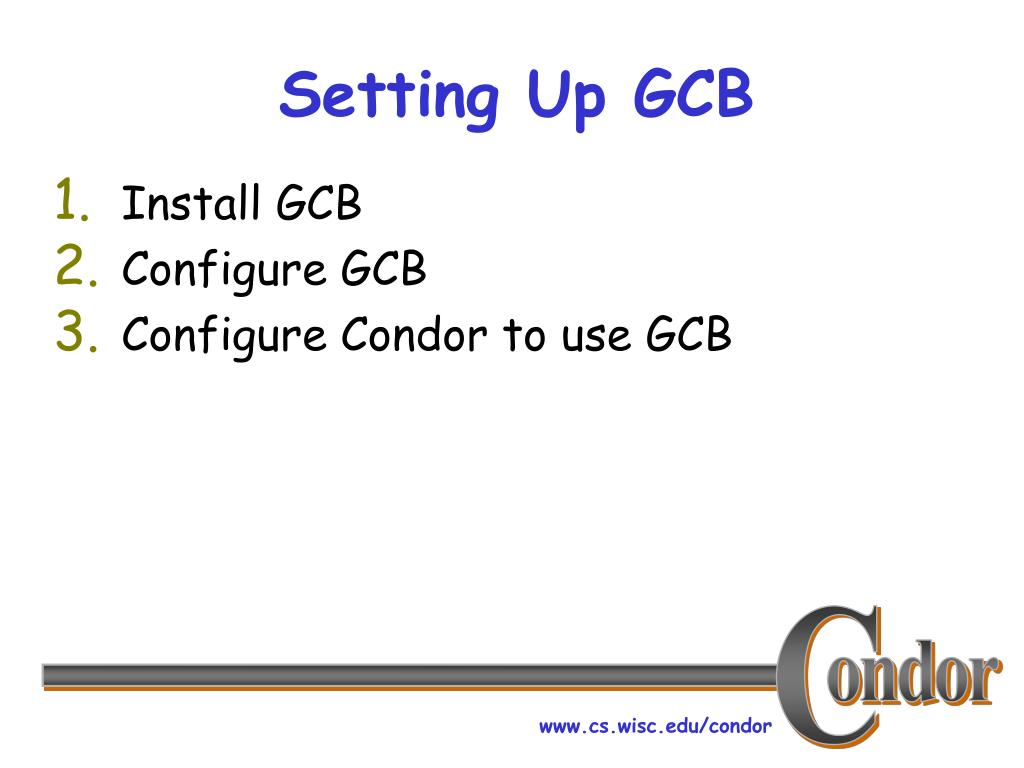 Setting Up GCB

1. Install GCB
2. Configure GCB
3. Configure Condor to use GCB

Condor

www.cs.wisc.edu/condor